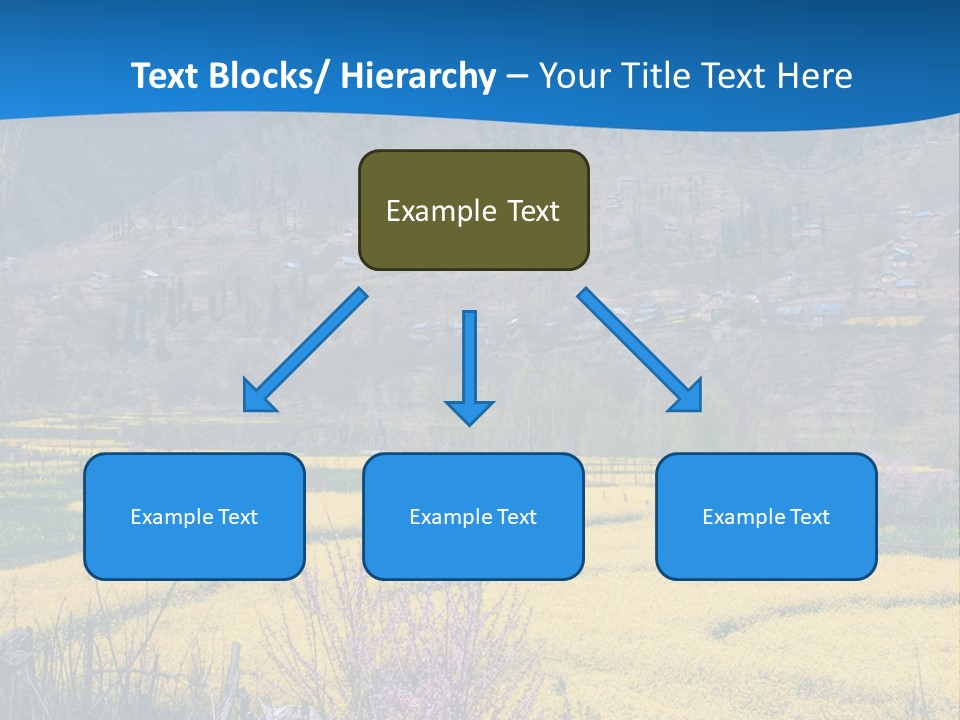 Text Blocks/ Hierarchy – Your Title Text Here

Example Text

Example Text

Example Text

Example Text